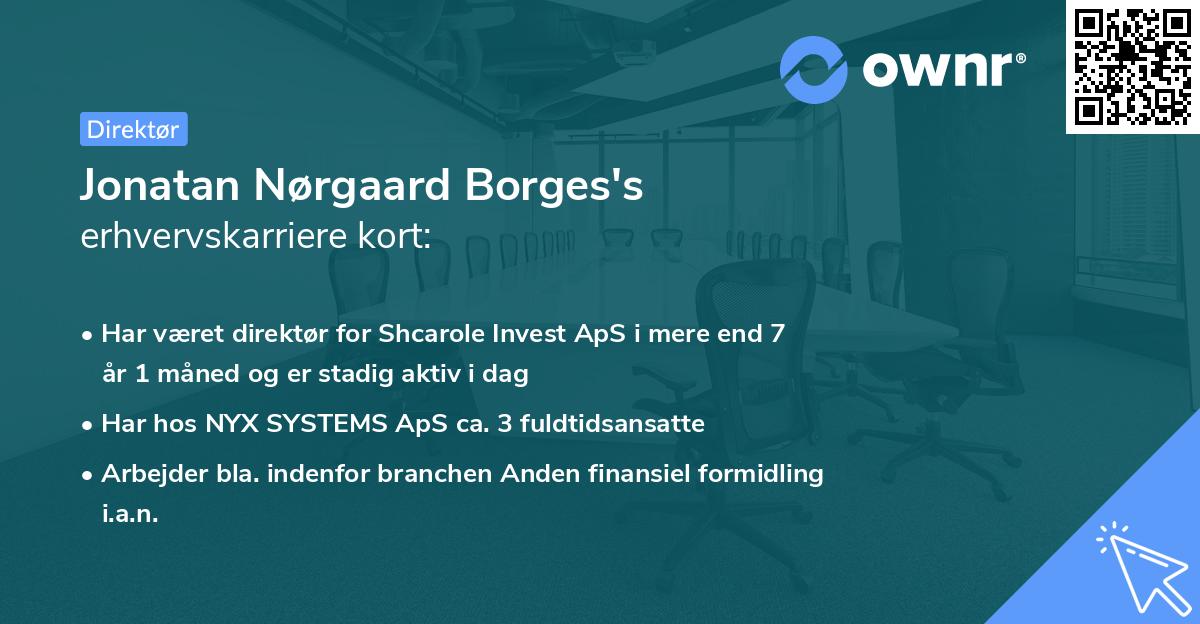 ownr®

Direktør

Jonatan Nørgaard Borges's
erhvervskarriere kort:

• Har været direktør for Shcarole Invest ApS i mere end 7 år 1 måned og er stadig aktiv i dag
• Har hos NYX SYSTEMS ApS ca. 3 fuldtidsansatte
• Arbejder bla. indenfor branchen Anden finansiel formidling i.a.n.